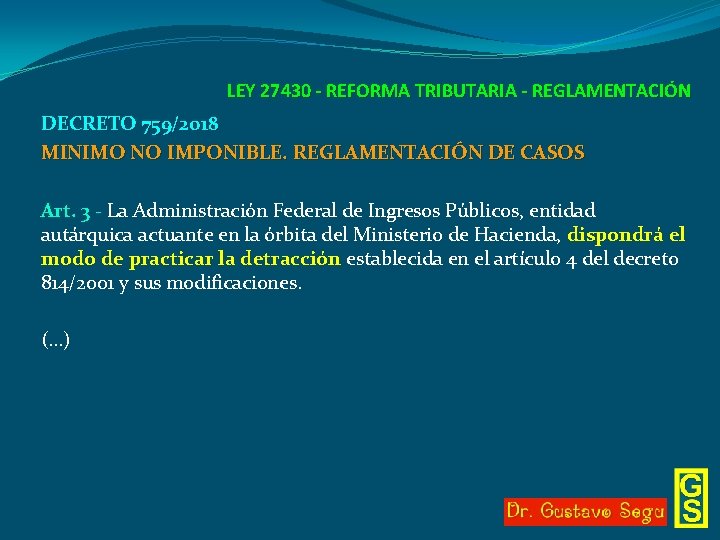 LEY 27430 - REFORMA TRIBUTARIA - REGLAMENTACIÓN

DECRETO 759/2018
MINIMO NO IMPONIBLE. REGLAMENTACIÓN DE CASOS

Art. 3 - La Administración Federal de Ingresos Públicos, entidad autárquica actuante en la órbita del Ministerio de Hacienda, dispondrá el modo de practicar la detracción establecida en el artículo 4 del decreto 814/2001 y sus modificaciones.

(...)

Dr. Gustavo Segu

GS